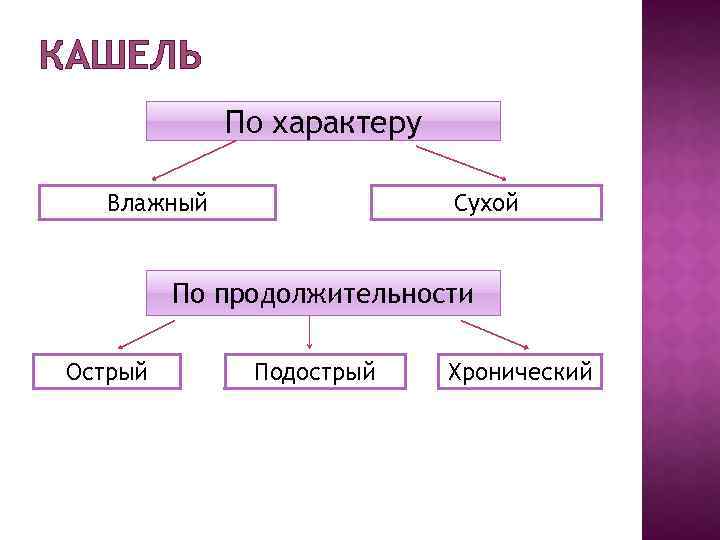 КАШЕЛЬ

По характеру

Влажный

Сухой

По продолжительности

Острый

Подострый

Хронический